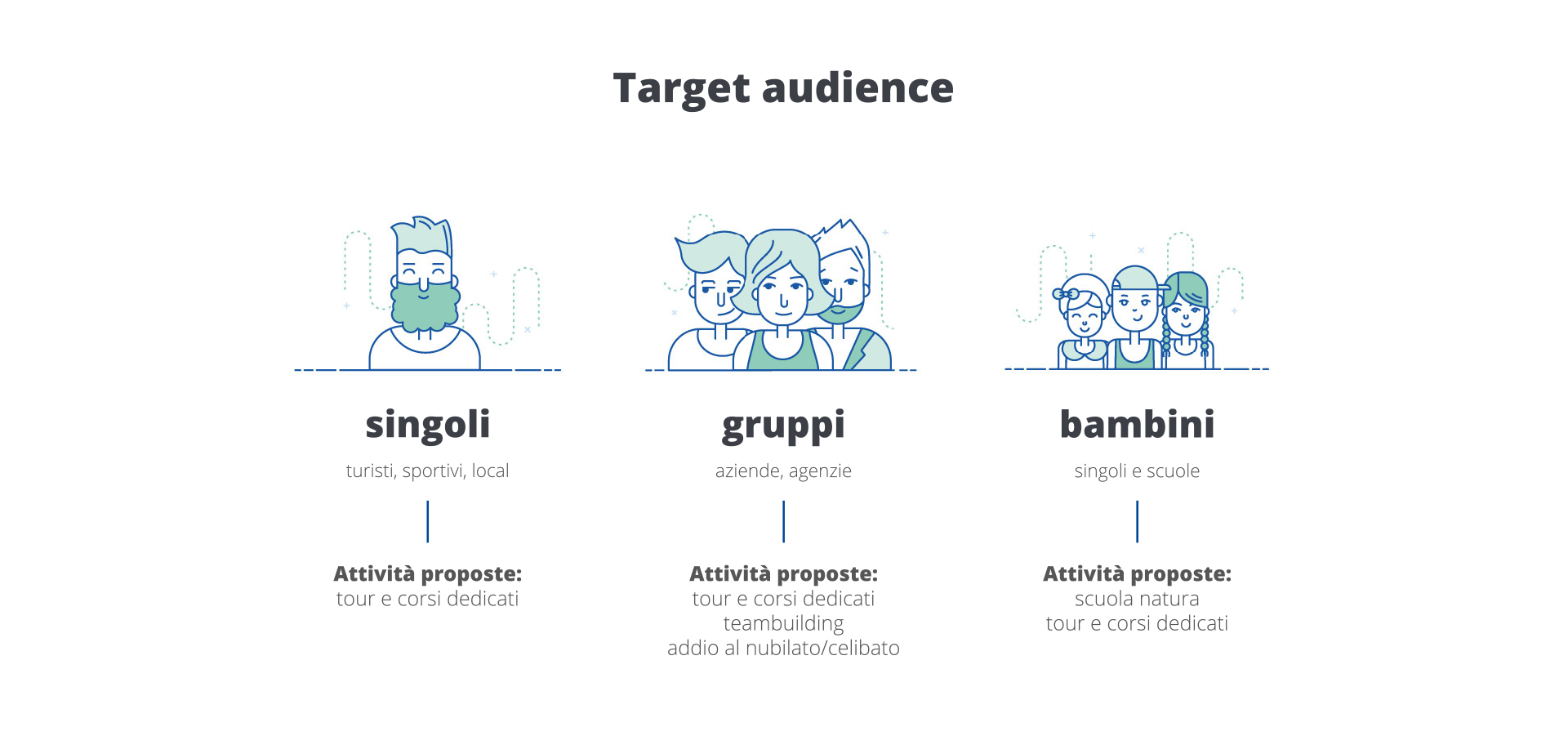 Target audience

singoli

turisti, sportivi, local

Attività proposte:
tour e corsi dedicati

gruppi

aziende, agenzie

Attività proposte:
tour e corsi dedicati
teambuilding
addio al nubilato/celibato

bambini

singoli e scuole

Attività proposte:
scuola natura
tour e corsi dedicati